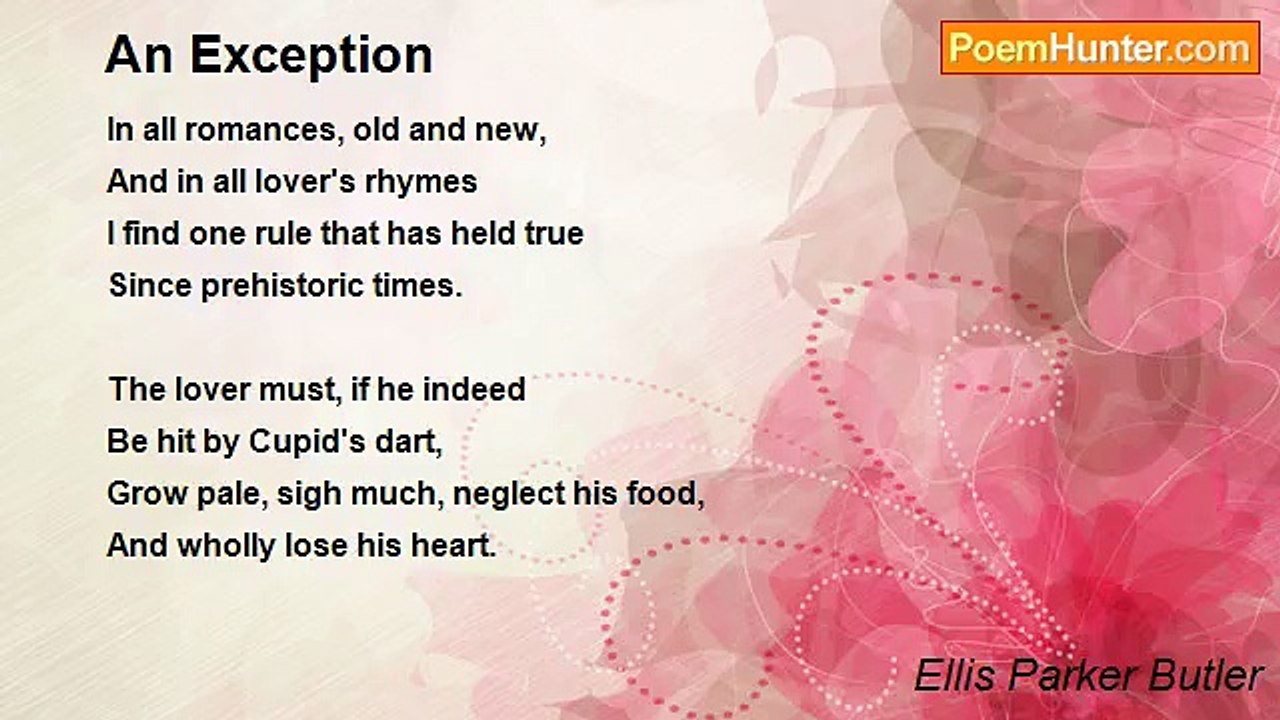 An Exception

PoemHunter.com

In all romances, old and new,
And in all lover's rhymes
I find one rule that has held true
Since prehistoric times.

The lover must, if he indeed
Be hit by Cupid's dart,
Grow pale, sigh much, neglect his food,
And wholly lose his heart.

Ellis Parker Butler